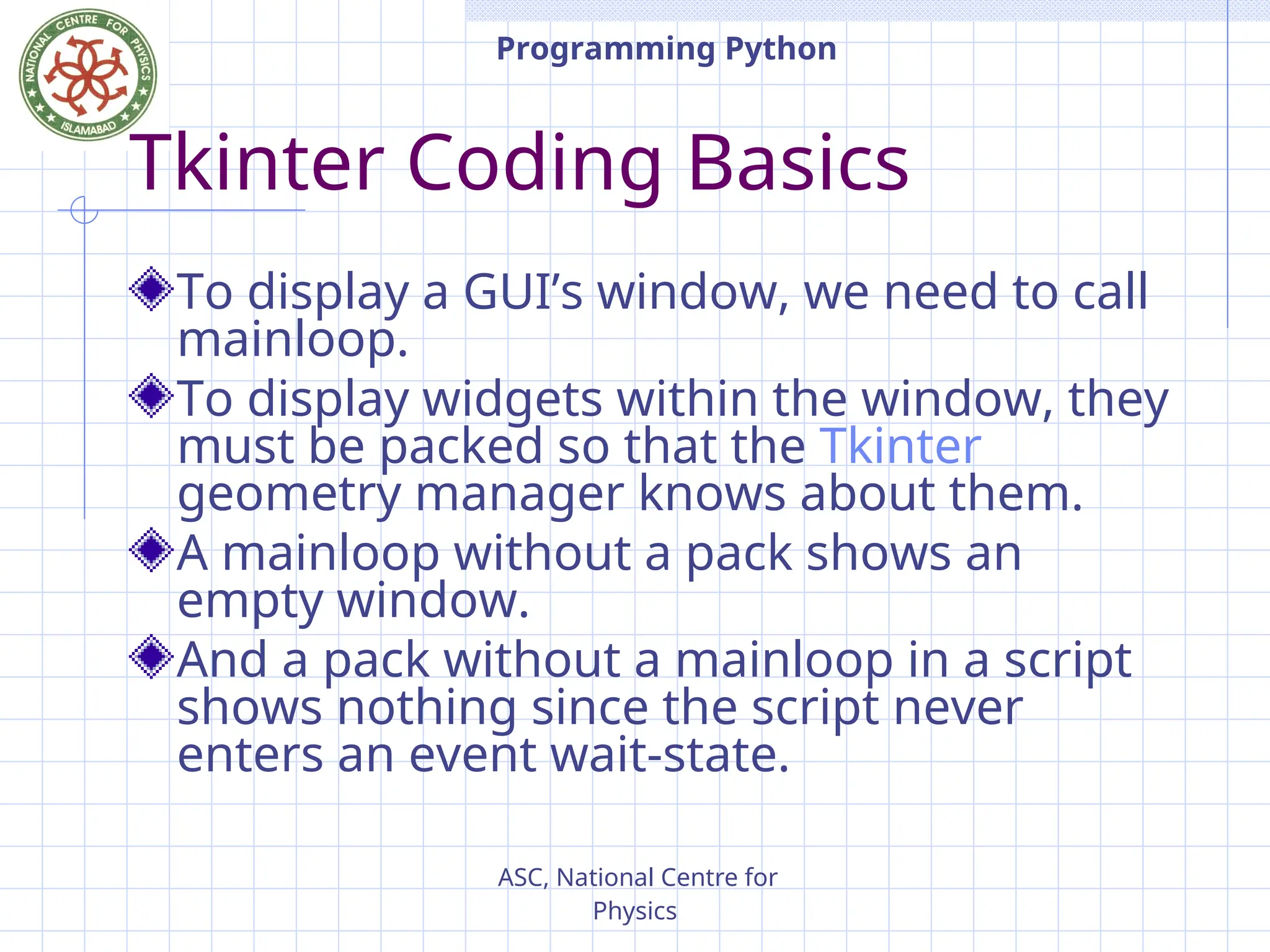 NATIONAL CENTRE FOR PHYSICS ISLAMABAD

Programming Python

Tkinter Coding Basics

To display a GUI's window, we need to call mainloop.

To display widgets within the window, they must be packed so that the Tkinter geometry manager knows about them.

A mainloop without a pack shows an empty window.

And a pack without a mainloop in a script shows nothing since the script never enters an event wait-state.

ASC, National Centre for Physics